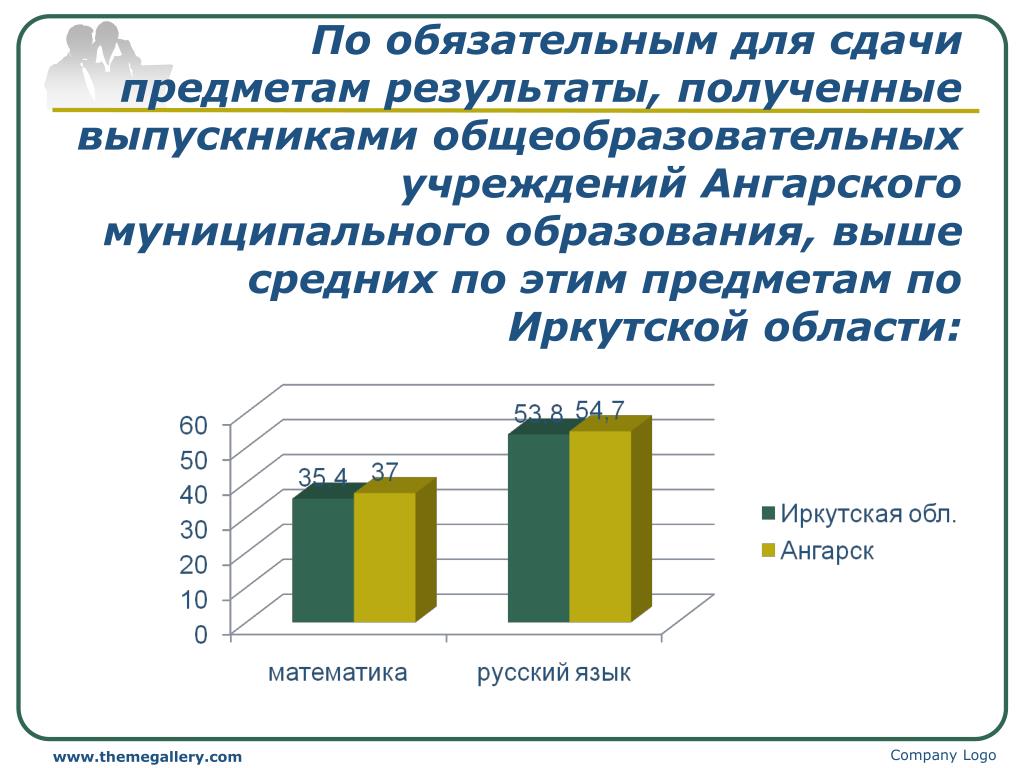 По обязательным для сдачи предметам результаты, полученные выпускниками общеобразовательных учреждений Ангарского муниципального образования, выше средних по этим предметам по Иркутской области:

60
50
40
30
20
10
0

35,4
37
53,8
54,7

математика
русский язык

Иркутская обл.
Ангарск

www.themegallery.com
Company Logo